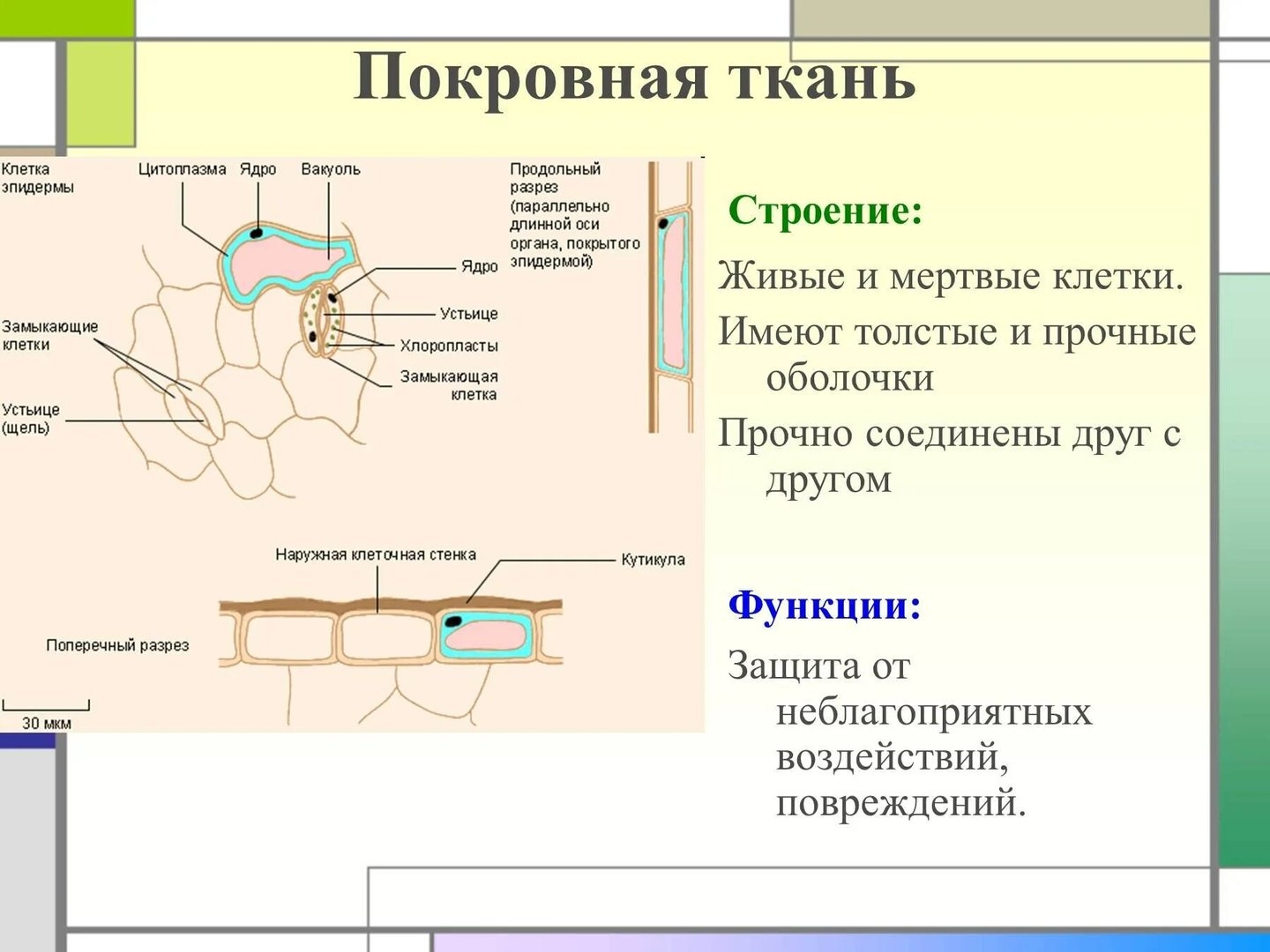 Покровная ткань

Клетка эпидермы

Цитоплазма

Ядро

Вакуоль

Продольный разрез (параллельно длинной оси органа, покрытого эпидермой)

Ядро

Устьице

Хлоропласты

Замыкающая клетка

Замыкающие клетки

Устьице (щель)

Наружная клеточная стенка

Кутикула

Поперечный разрез

30 мкм

Строение:

Живые и мертвые клетки.

Имеют толстые и прочные оболочки

Прочно соединены друг с другом

Функции:

Защита от неблагоприятных воздействий, повреждений.